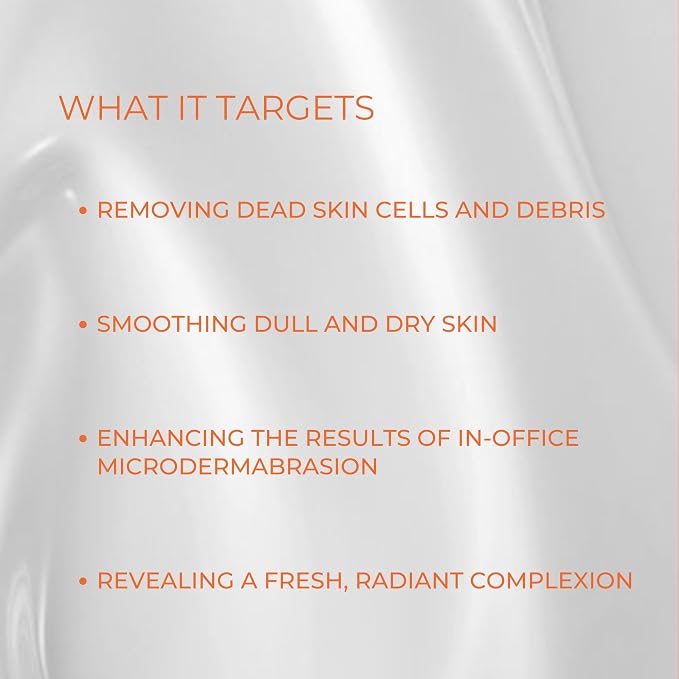 WHAT IT TARGETS

• REMOVING DEAD SKIN CELLS AND DEBRIS

• SMOOTHING DULL AND DRY SKIN

• ENHANCING THE RESULTS OF IN-OFFICE MICRODERMABRASION

• REVEALING A FRESH, RADIANT COMPLEXION